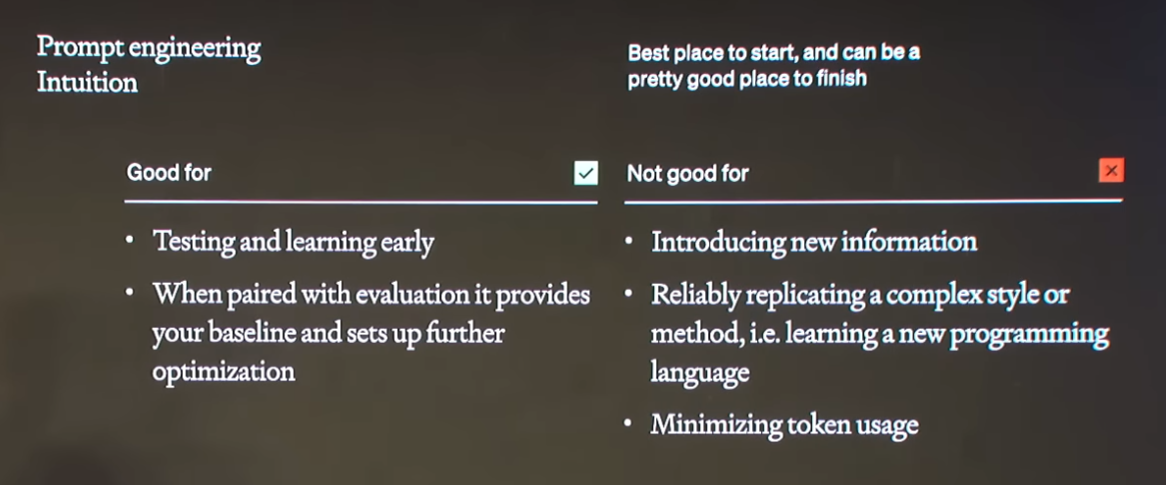 Prompt engineering
Intuition

Best place to start, and can be a pretty good place to finish

Good for

- Testing and learning early
- When paired with evaluation it provides your baseline and sets up further optimization

Not good for

- Introducing new information
- Reliably replicating a complex style or method, i.e. learning a new programming language
- Minimizing token usage